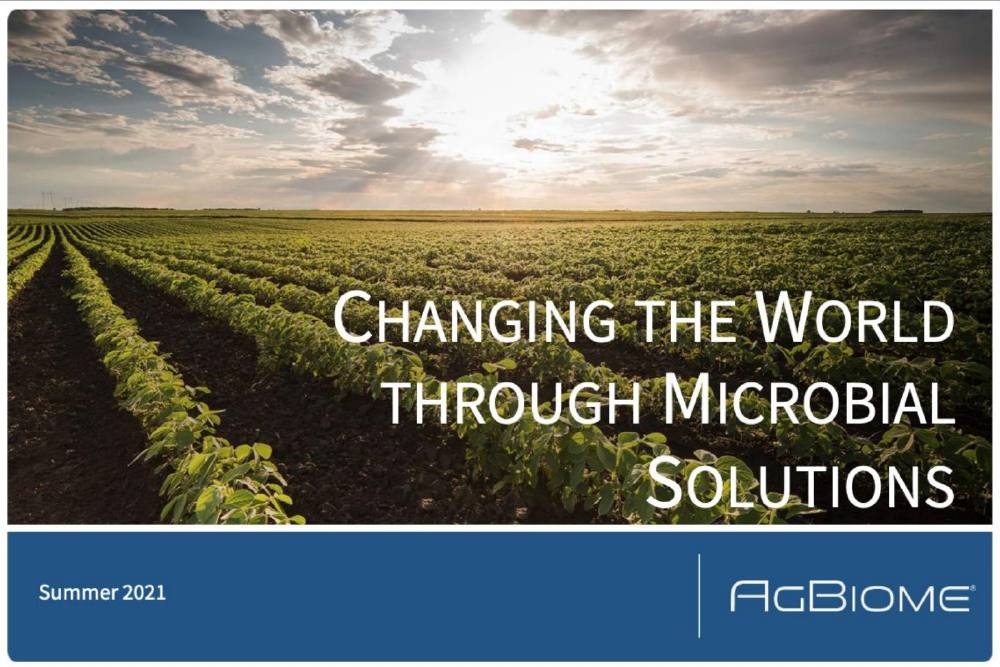 CHANGING THE WORLD THROUGH MICROBIAL SOLUTIONS

Summer 2021

AGBIOME®